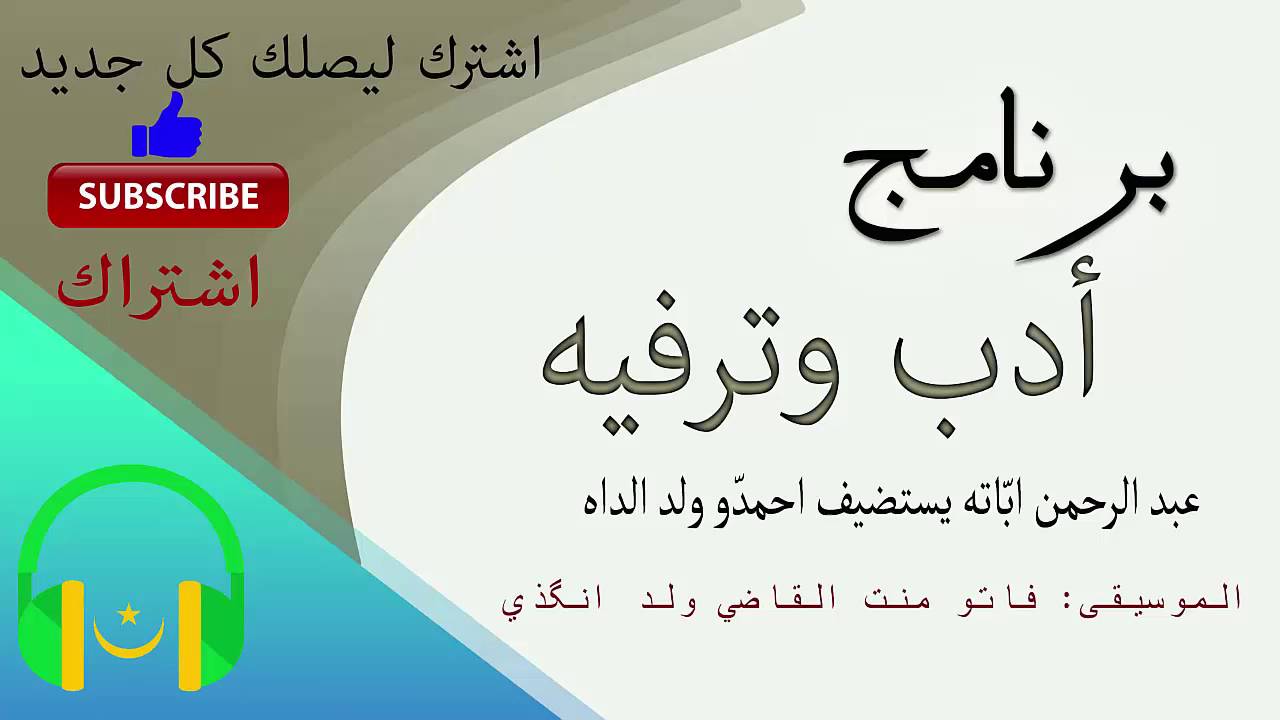 اشترك ليصلك كل جديد

SUBSCRIBE

اشتراك

برنامج

أدب وترفيه

عبد الرحمن ابّاته يستضيف احمدّو ولد الداه

الموسيقى: فاتو منت القاضي ولد انگذي